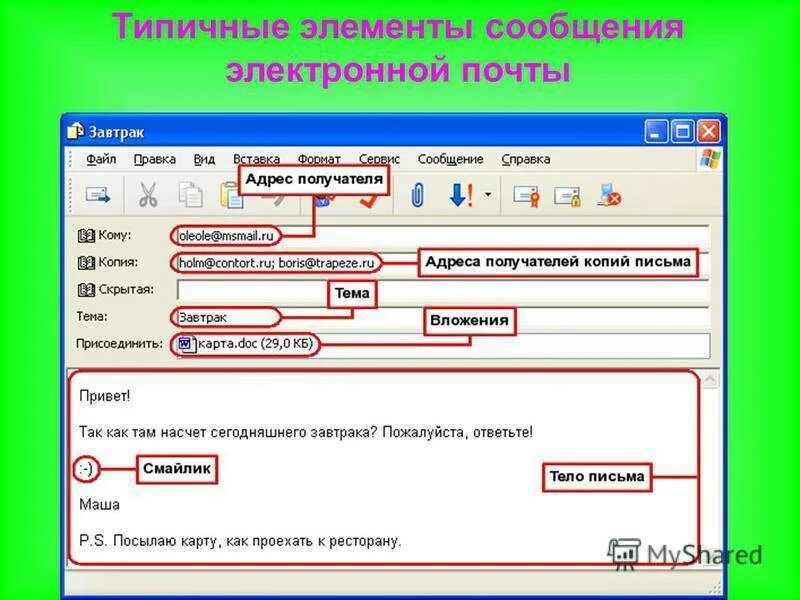 Типичные элементы сообщения электронной почты

Завтрак

Файл Правка Вид Вставка Формат Сервис Сообщение Справка

Адрес получателя

Кому: oleole@msmail.ru

Копия: holm@contort.ru; boris@trapeze.ru

Адреса получателей копий письма

Скрытая:

Тема

Тема: Завтрак

Вложения

Присоединить: карта.doc (29,0 КБ)

Привет!

Так как там насчет сегодняшнего завтрака? Пожалуйста, ответьте!

:-)

Смайлик

Тело письма

Маша

P.S. Посылаю карту, как проехать к ресторану.

MyShared